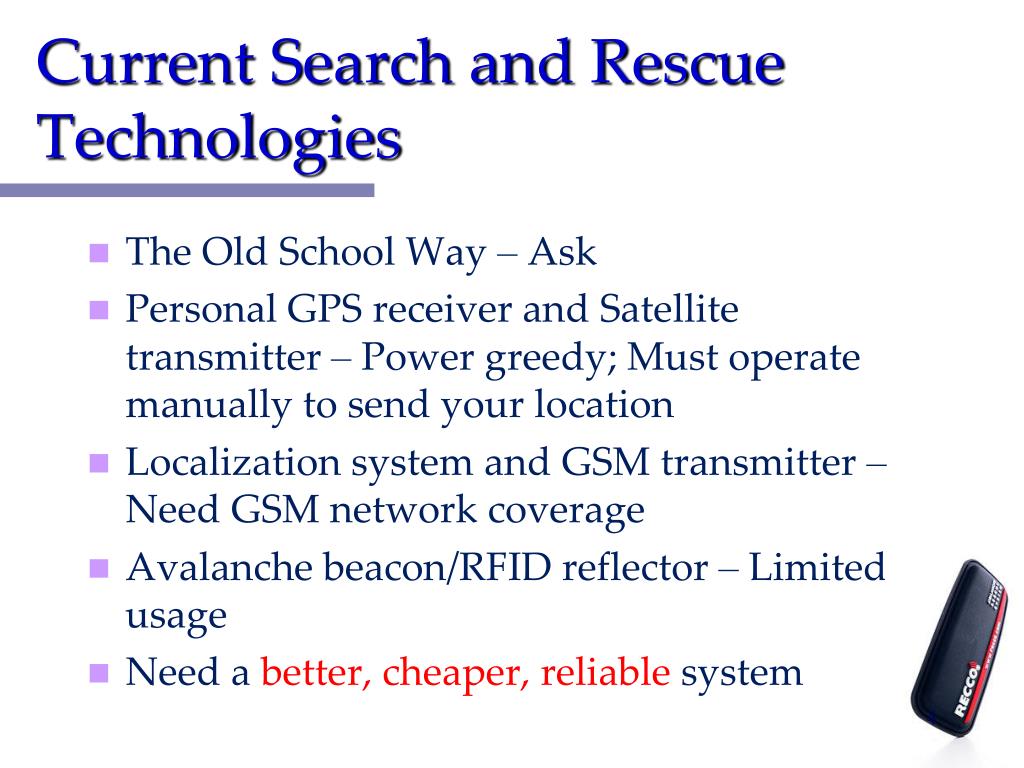 Current Search and Rescue Technologies

- The Old School Way – Ask
- Personal GPS receiver and Satellite transmitter – Power greedy; Must operate manually to send your location
- Localization system and GSM transmitter – Need GSM network coverage
- Avalanche beacon/RFID reflector – Limited usage
- Need a better, cheaper, reliable system

RECCO